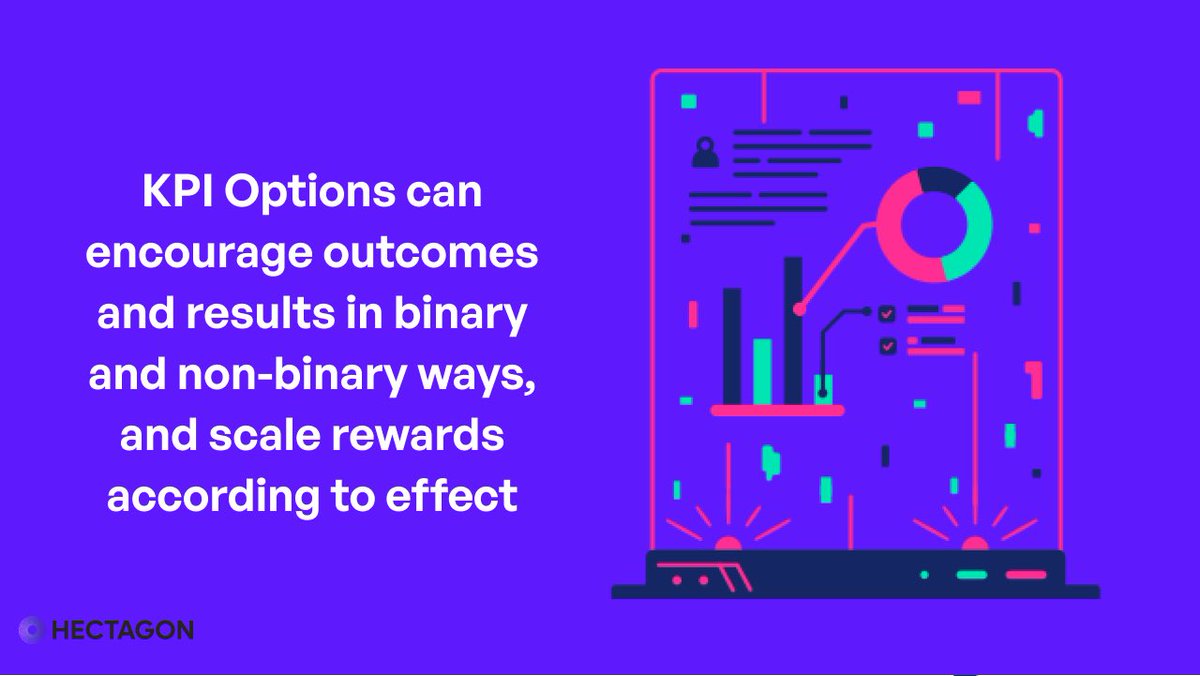 KPI Options can encourage outcomes and results in binary and non-binary ways, and scale rewards according to effect

HECTAGON